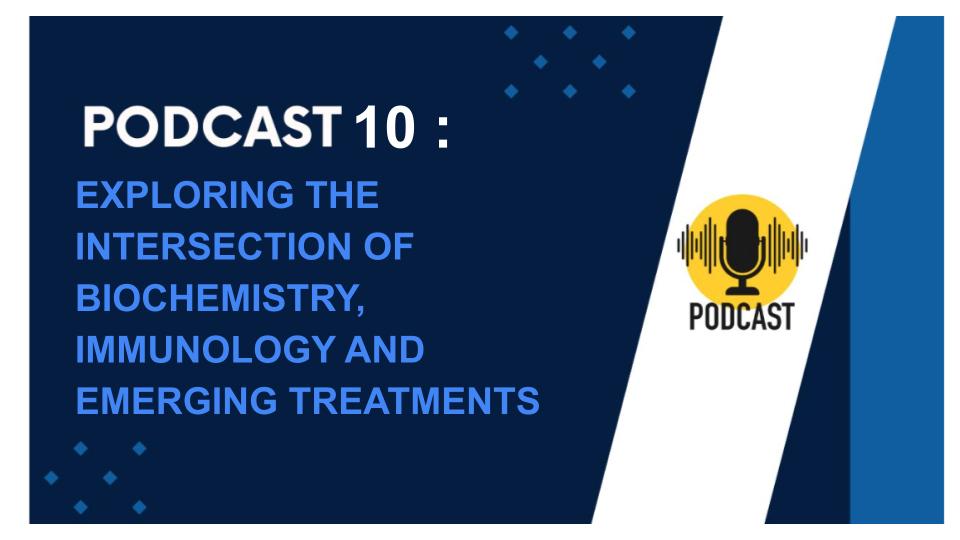 PODCAST 10 :

EXPLORING THE INTERSECTION OF BIOCHEMISTRY, IMMUNOLOGY AND EMERGING TREATMENTS

PODCAST